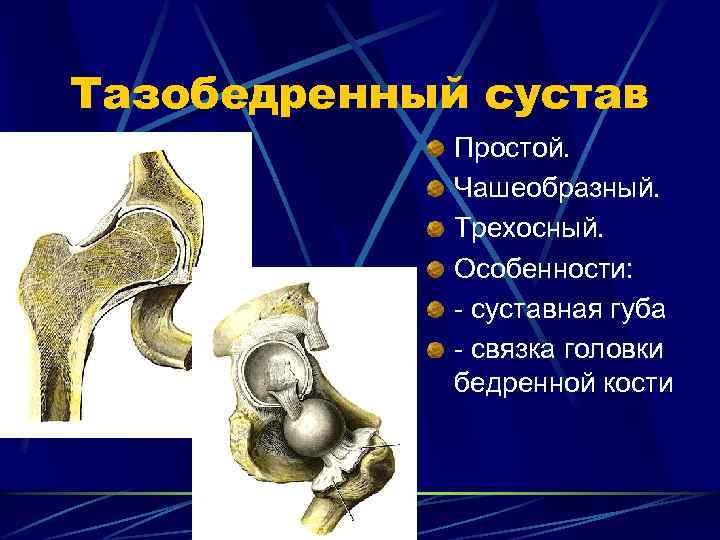 Тазобедренный сустав

Простой.

Чашеобразный.

Трехосный.

Особенности:

- суставная губа

- связка головки бедренной кости